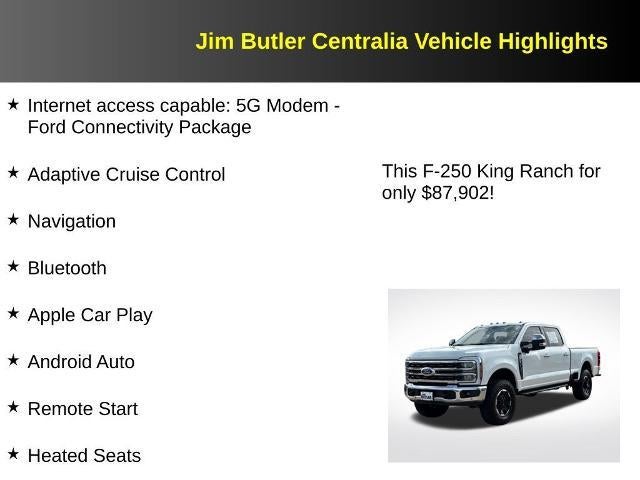 Jim Butler Centralia Vehicle Highlights

★ Internet access capable: 5G Modem - Ford Connectivity Package

★ Adaptive Cruise Control

★ Navigation

★ Bluetooth

★ Apple Car Play

★ Android Auto

★ Remote Start

★ Heated Seats

This F-250 King Ranch for only $87,902!